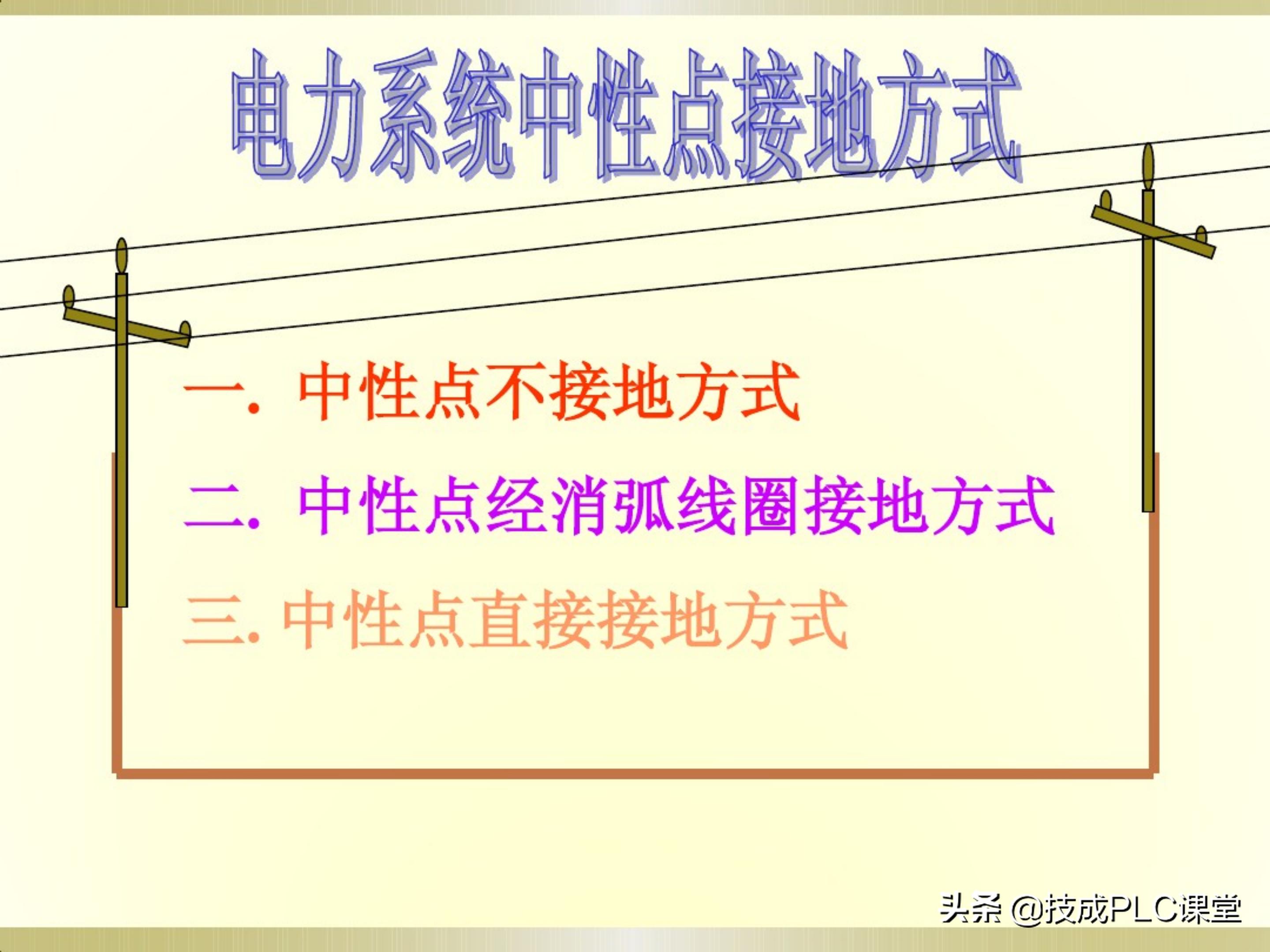 电力系统中性点接地方式

一. 中性点不接地方式

二. 中性点经消弧线圈接地方式

三. 中性点直接接地方式

头条 @技成PLC课堂